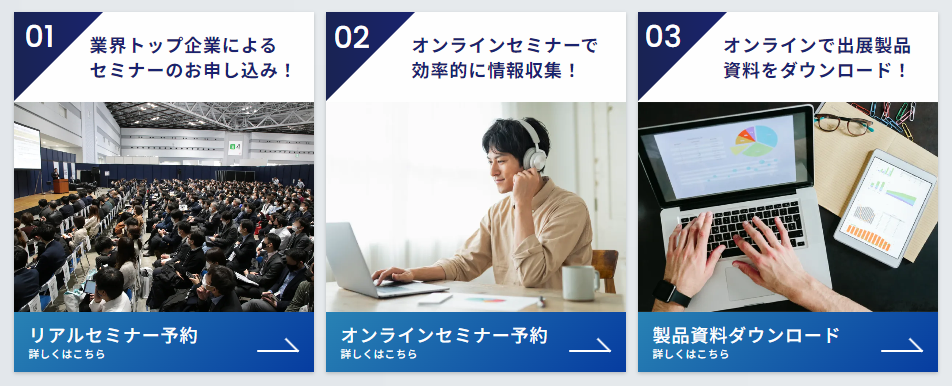 01
業界トップ企業によるセミナーのお申し込み！

リアルセミナー予約
詳しくはこちら

02
オンラインセミナーで効率的に情報収集！

オンラインセミナー予約
詳しくはこちら

03
オンラインで出展製品資料をダウンロード！

製品資料ダウンロード
詳しくはこちら